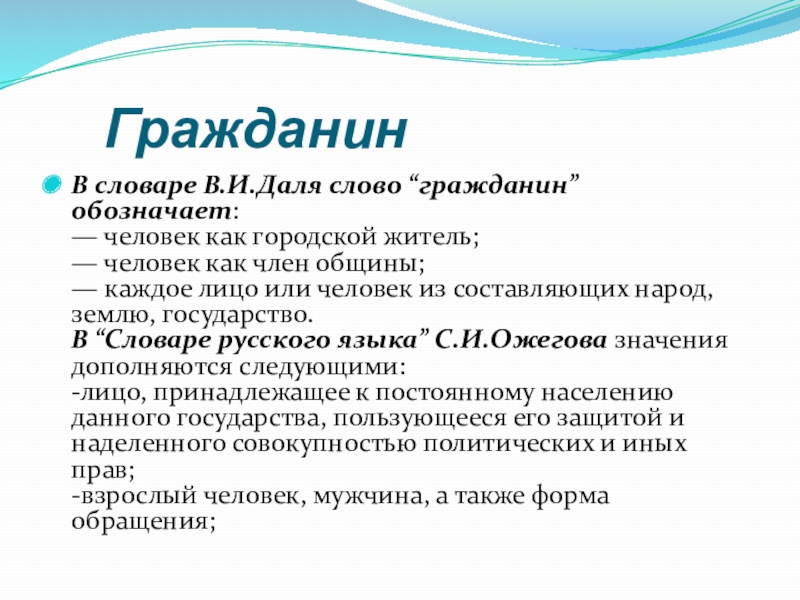 Гражданин

В словаре В.И.Даля слово “гражданин” обозначает:
— человек как городской житель;
— человек как член общины;
— каждое лицо или человек из составляющих народ, землю, государство.
В “Словаре русского языка” С.И.Ожегова значения дополняются следующими:
-лицо, принадлежащее к постоянному населению данного государства, пользующееся его защитой и наделенного совокупностью политических и иных прав;
-взрослый человек, мужчина, а также форма обращения;